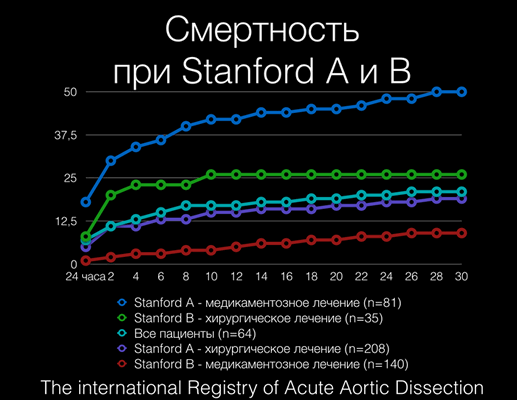 Смертность при Stanford A и B

50
37,5
25
12,5
0

24 часа 2 4 6 8 10 12 14 16 18 20 22 24 26 28 30

Stanford A - медикаментозное лечение (n=81)
Stanford B - хирургическое лечение (n=35)
Все пациенты (n=64)
Stanford A - хирургическое лечение (n=208)
Stanford B - медикаментозное лечение (n=140)

The international Registry of Acute Aortic Dissection